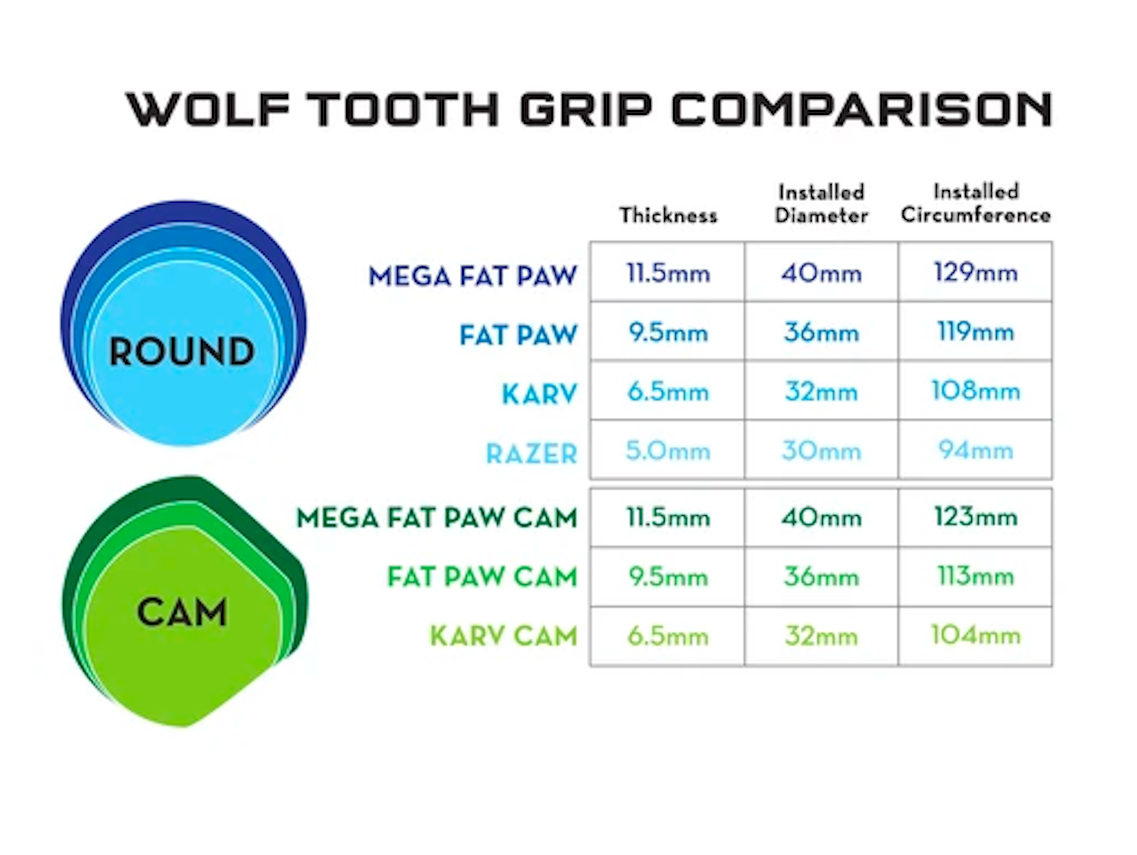 WOLF TOOTH GRIP COMPARISON

ROUND

CAM

| | Thickness | Installed Diameter | Installed Circumference |
|---|---|---|---|
| MEGA FAT PAW | 11.5mm | 40mm | 129mm |
| FAT PAW | 9.5mm | 36mm | 119mm |
| KARV | 6.5mm | 32mm | 108mm |
| RAZER | 5.0mm | 30mm | 94mm |
| MEGA FAT PAW CAM | 11.5mm | 40mm | 123mm |
| FAT PAW CAM | 9.5mm | 36mm | 113mm |
| KARV CAM | 6.5mm | 32mm | 104mm |